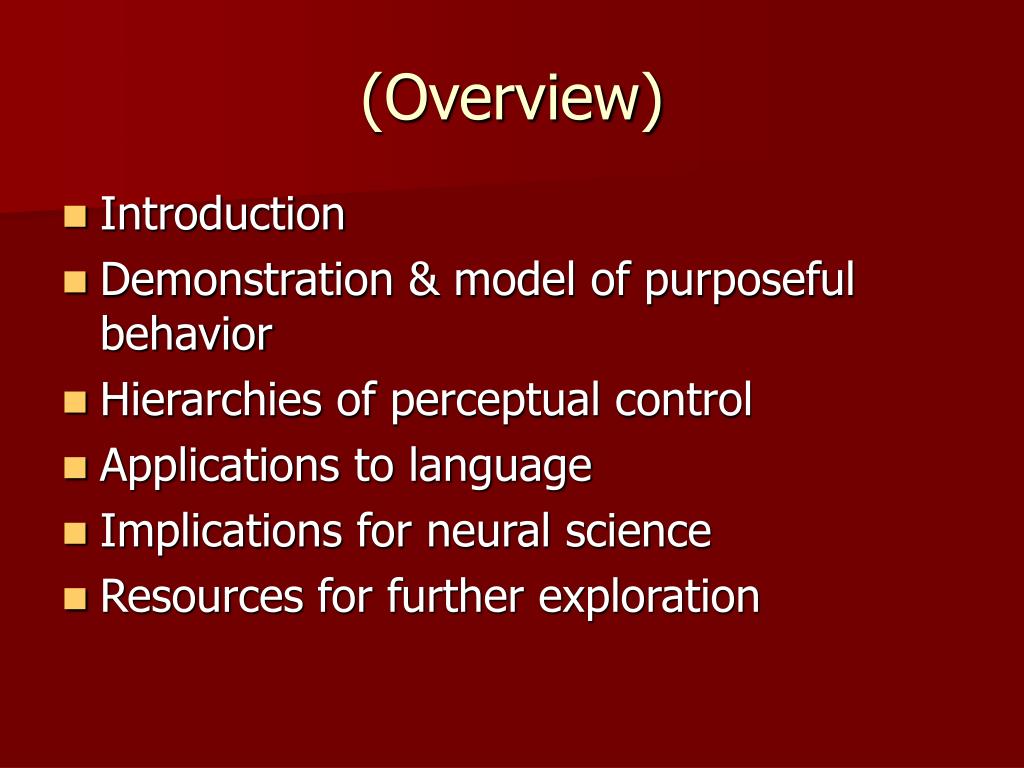 (Overview)

- Introduction
- Demonstration & model of purposeful behavior
- Hierarchies of perceptual control
- Applications to language
- Implications for neural science
- Resources for further exploration